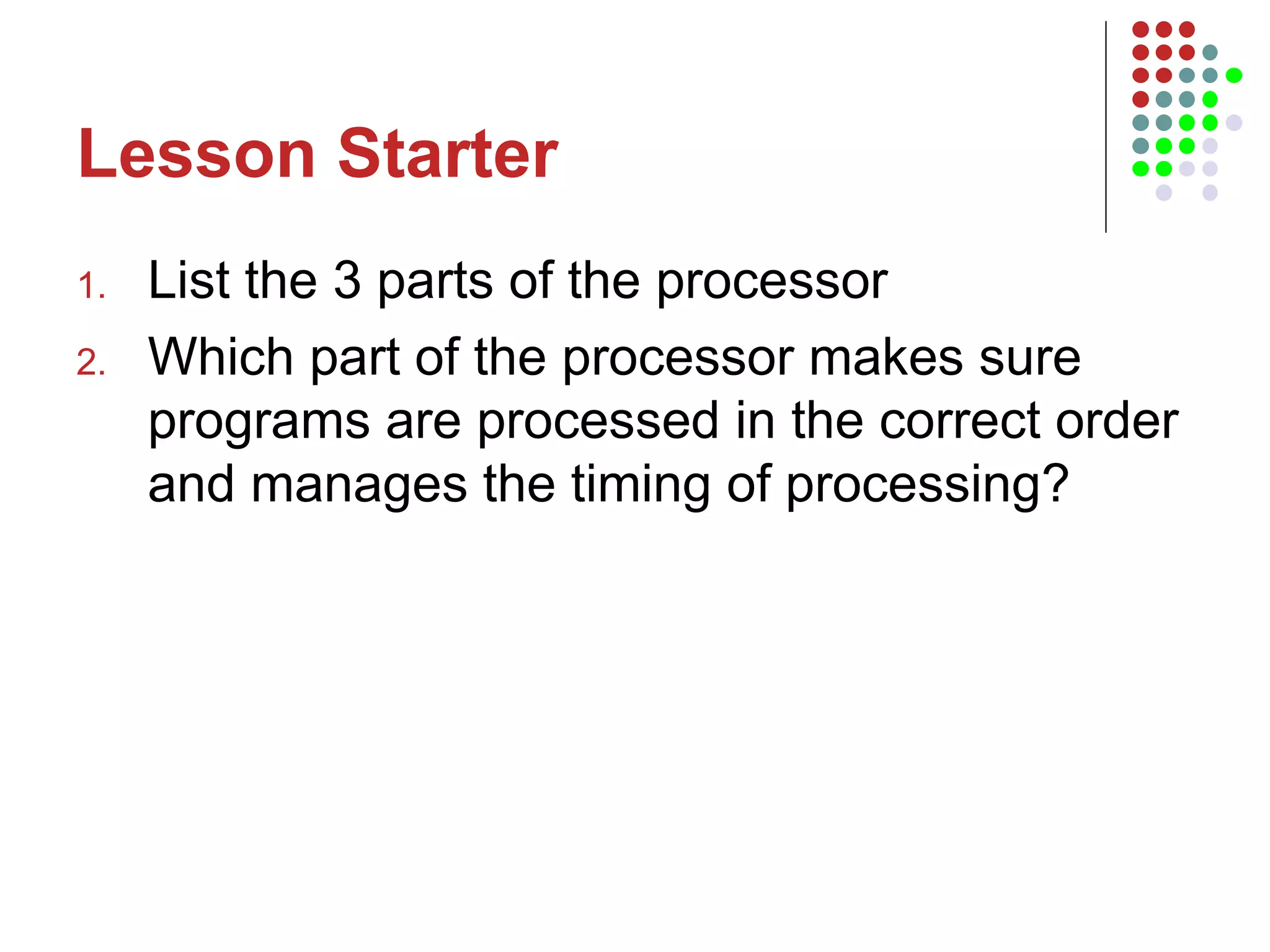 Lesson Starter

1. List the 3 parts of the processor
2. Which part of the processor makes sure programs are processed in the correct order and manages the timing of processing?